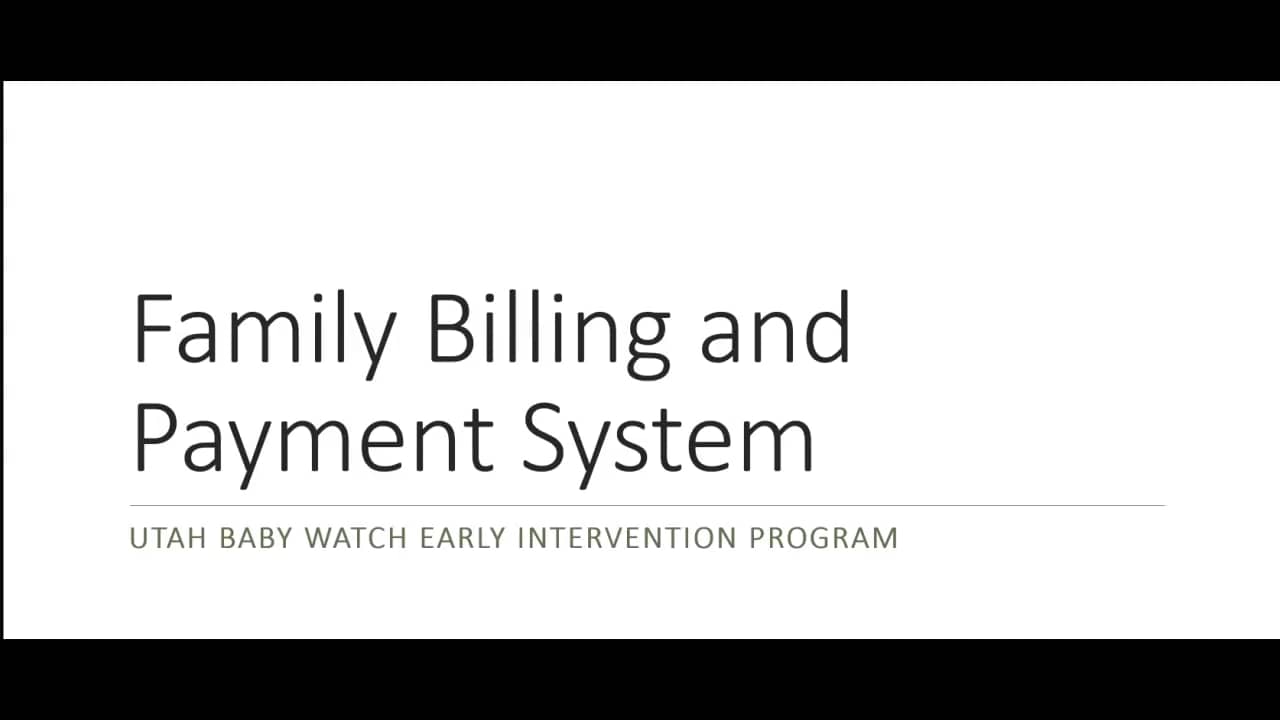 Family Billing and Payment System

UTAH BABY WATCH EARLY INTERVENTION PROGRAM